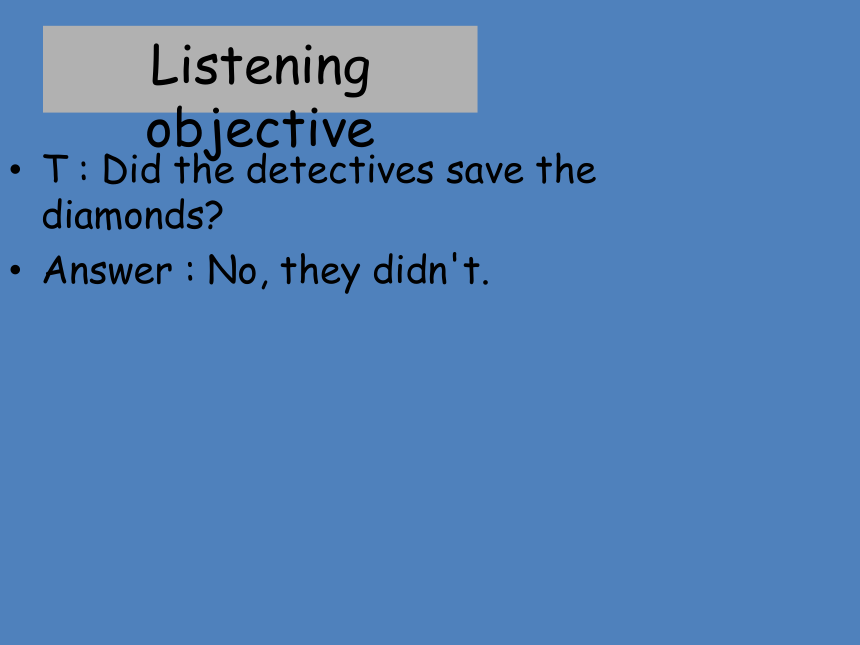 Listening objective

• T : Did the detectives save the diamonds?
• Answer : No, they didn't.